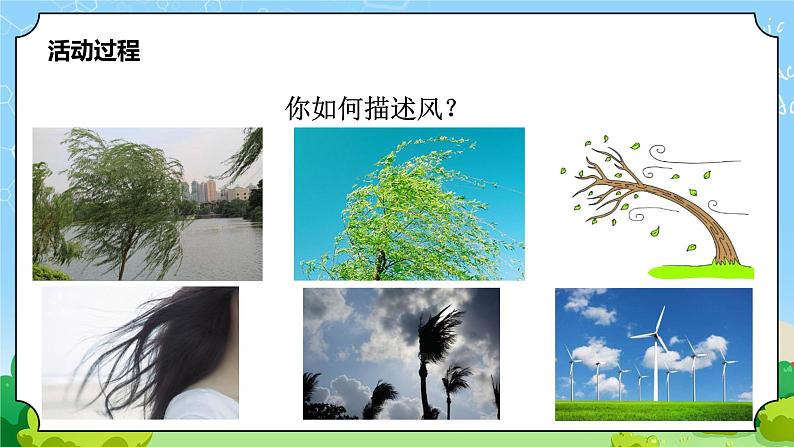 活动过程

你如何描述风？